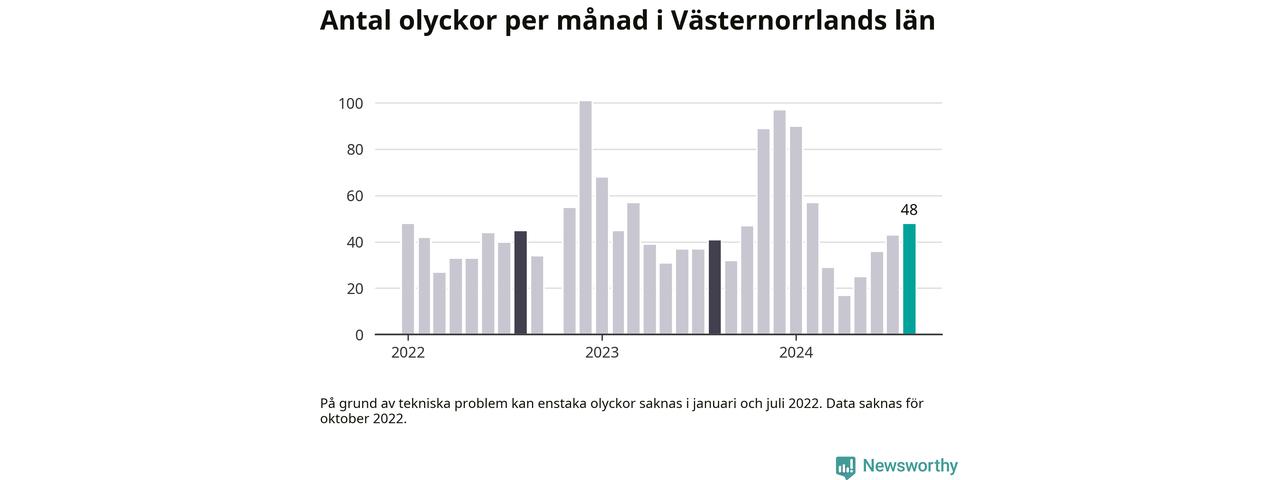 Antal olyckor per månad i Västernorrlands län

100
80
60
40
20
0

48

2022
2023
2024

På grund av tekniska problem kan enstaka olyckor saknas i januari och juli 2022. Data saknas för oktober 2022.

Newsworthy